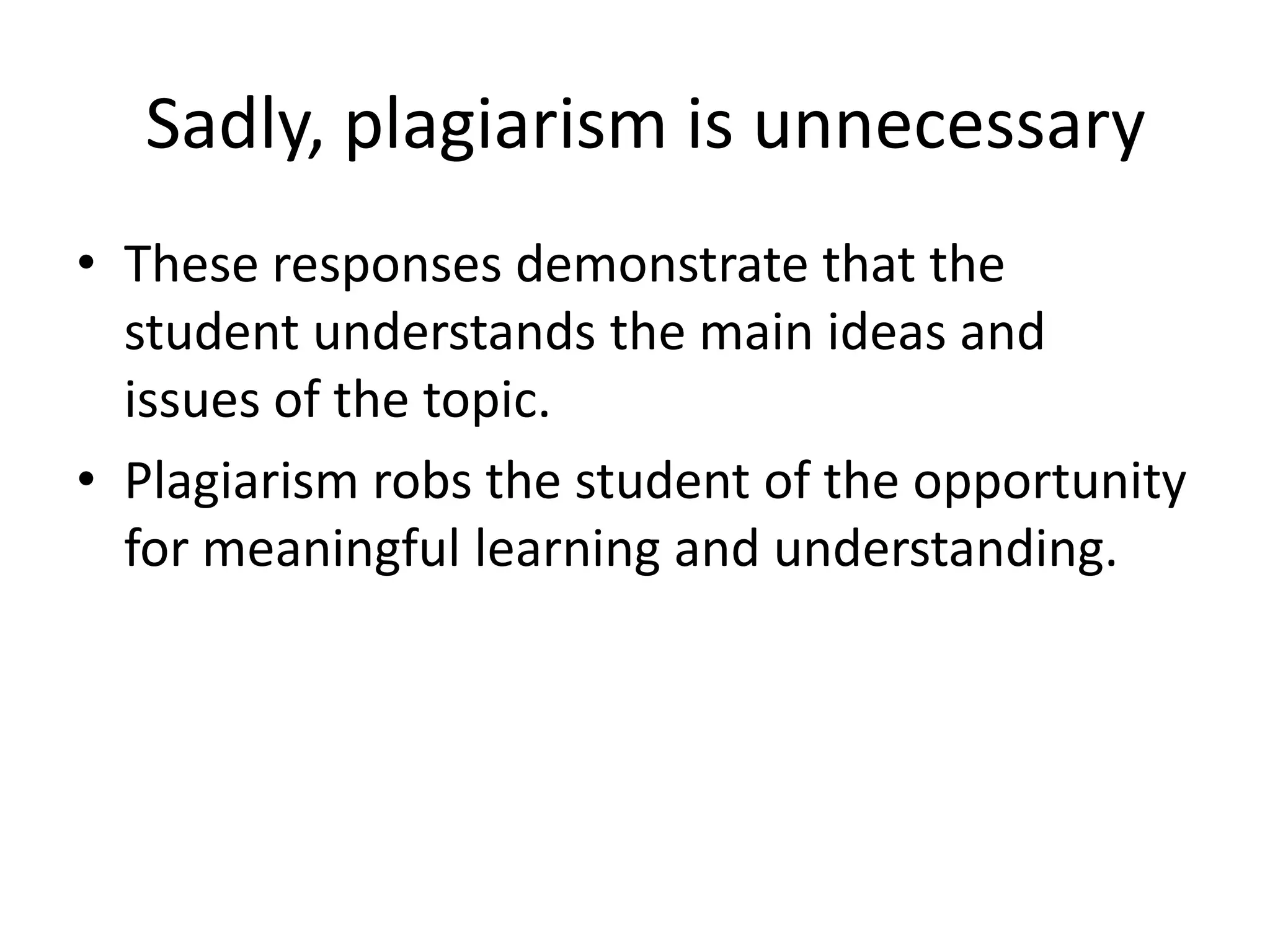 Sadly, plagiarism is unnecessary

• These responses demonstrate that the student understands the main ideas and issues of the topic.
• Plagiarism robs the student of the opportunity for meaningful learning and understanding.